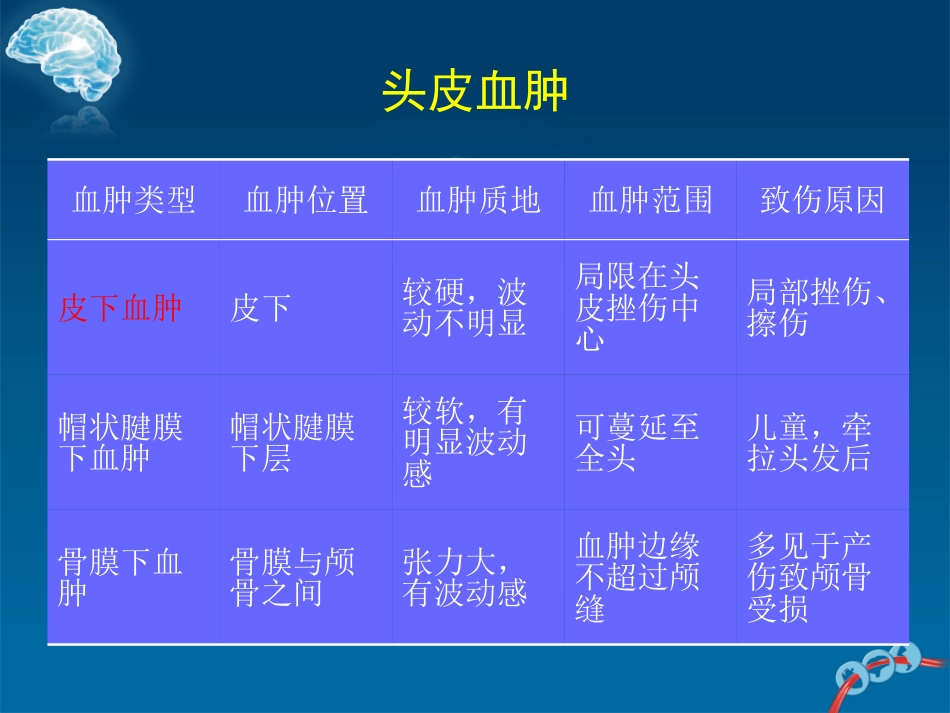 头皮血肿

| 血肿类型 | 血肿位置 | 血肿质地 | 血肿范围 | 致伤原因 |
|---|---|---|---|---|
| 皮下血肿 | 皮下 | 较硬，波动不明显 | 局限在头皮挫伤中心 | 局部挫伤、擦伤 |
| 帽状腱膜下血肿 | 帽状腱膜下层 | 较软，有明显波动感 | 可蔓延至全头 | 儿童，牵拉头发后 |
| 骨膜下血肿 | 骨膜与颅骨之间 | 张力大，有波动感 | 血肿边缘不超过颅缝 | 多见于产伤致颅骨受损 |